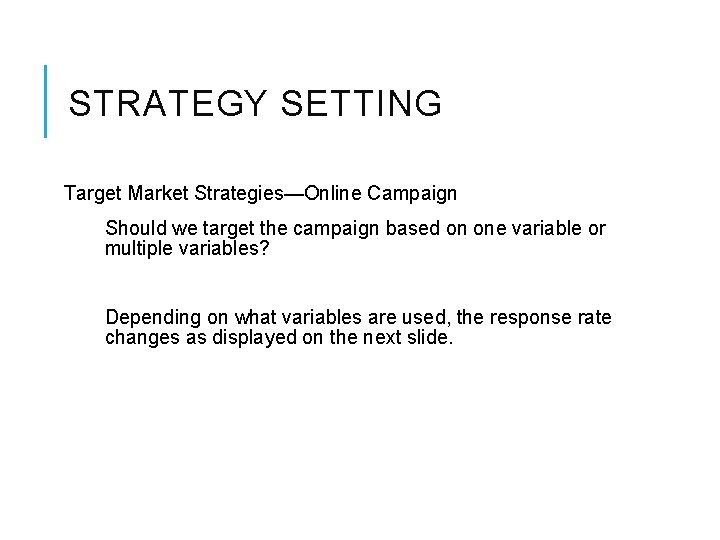 STRATEGY SETTING

Target Market Strategies—Online Campaign

Should we target the campaign based on one variable or multiple variables?

Depending on what variables are used, the response rate changes as displayed on the next slide.